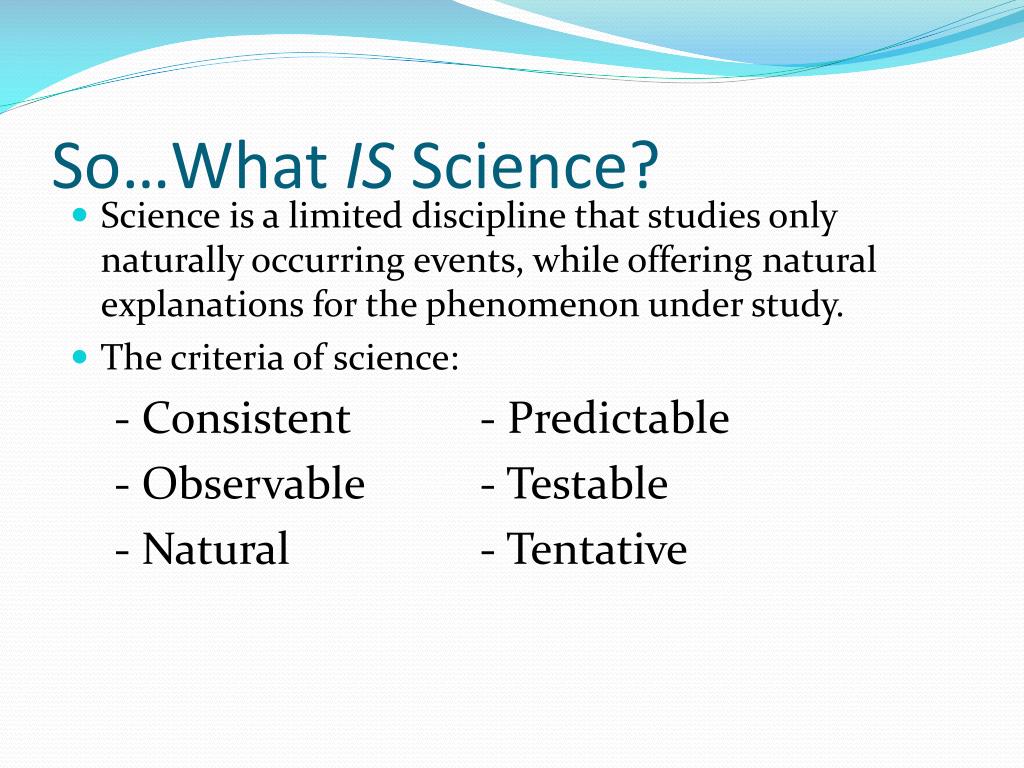 So…What IS Science?

Science is a limited discipline that studies only naturally occurring events, while offering natural explanations for the phenomenon under study.

The criteria of science:

- Consistent
- Observable
- Natural

- Predictable
- Testable
- Tentative